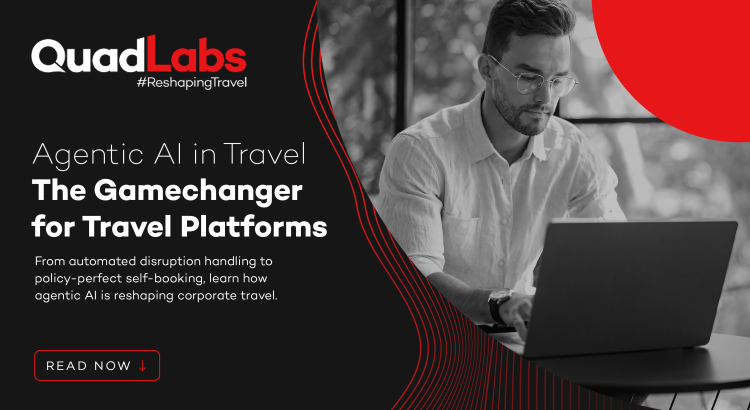 QuadLabs
#ReshapingTravel

Agentic AI in Travel
The Gamechanger for Travel Platforms

From automated disruption handling to policy-perfect self-booking, learn how agentic AI is reshaping corporate travel.

READ NOW ↓